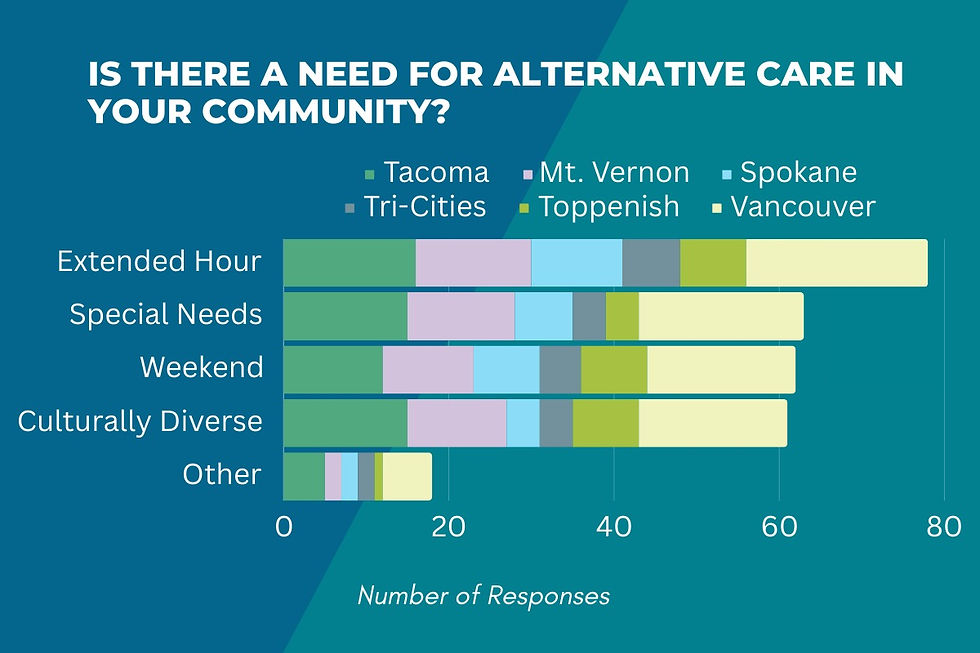 IS THERE A NEED FOR ALTERNATIVE CARE IN YOUR COMMUNITY?

Tacoma
Mt. Vernon
Spokane
Tri-Cities
Toppenish
Vancouver

Extended Hour
Special Needs
Weekend
Culturally Diverse
Other

0
20
40
60
80

Number of Responses